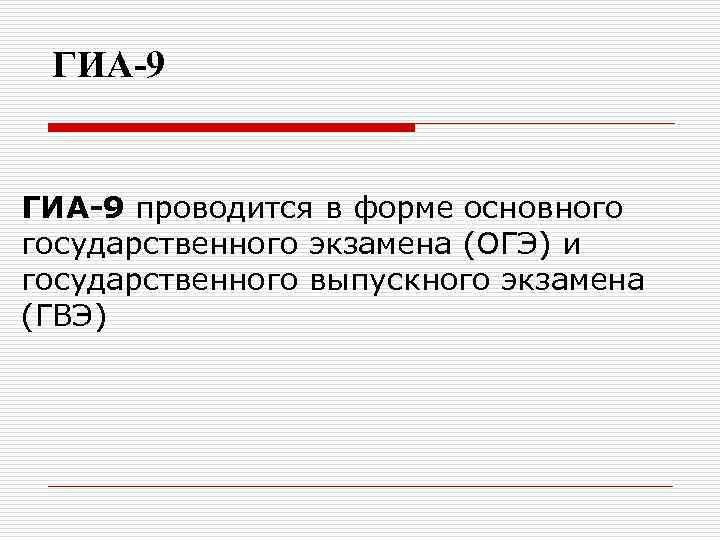 ГИА-9

ГИА-9 проводится в форме основного государственного экзамена (ОГЭ) и государственного выпускного экзамена (ГВЭ)